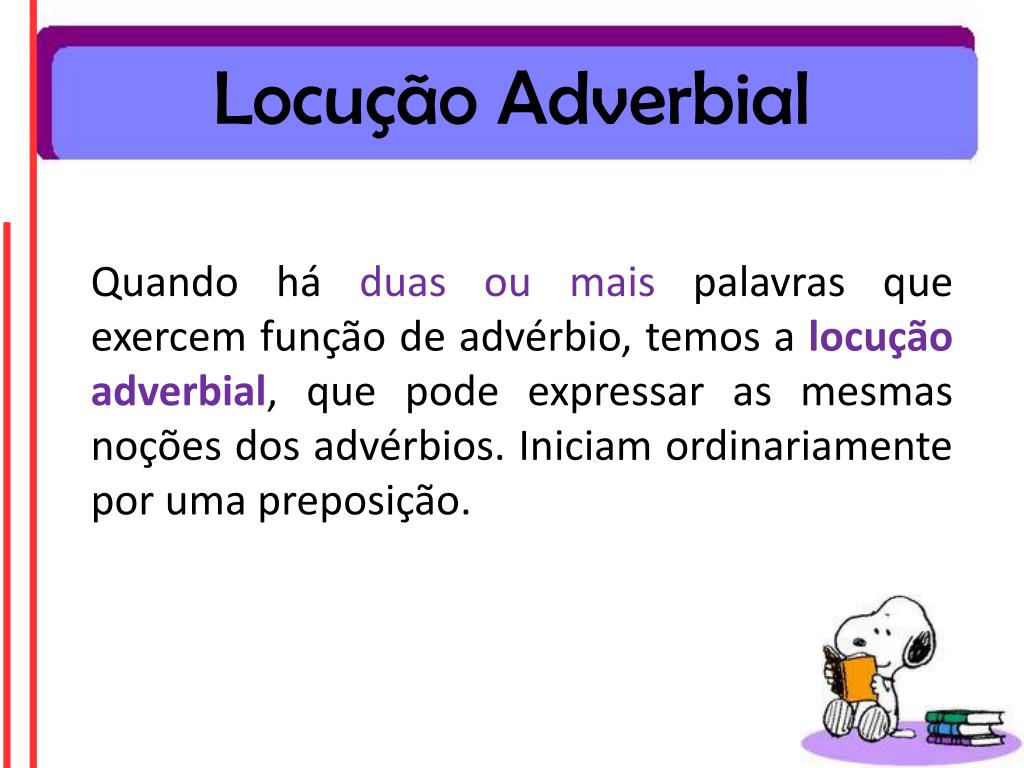 Locução Adverbial

Quando há duas ou mais palavras que exercem função de advérbio, temos a locução adverbial, que pode expressar as mesmas noções dos advérbios. Iniciam ordinariamente por uma preposição.